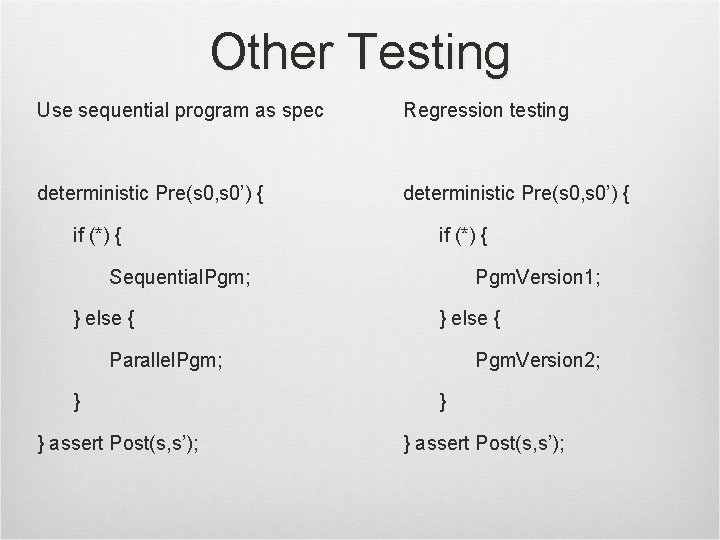 Other Testing

Use sequential program as spec

deterministic Pre(s0,s0’) {
if (*) {
SequentialPgm;
} else {
ParallelPgm;
}
} assert Post(s,s’);

Regression testing

deterministic Pre(s0,s0’) {
if (*) {
PgmVersion1;
} else {
PgmVersion2;
}
} assert Post(s,s’);